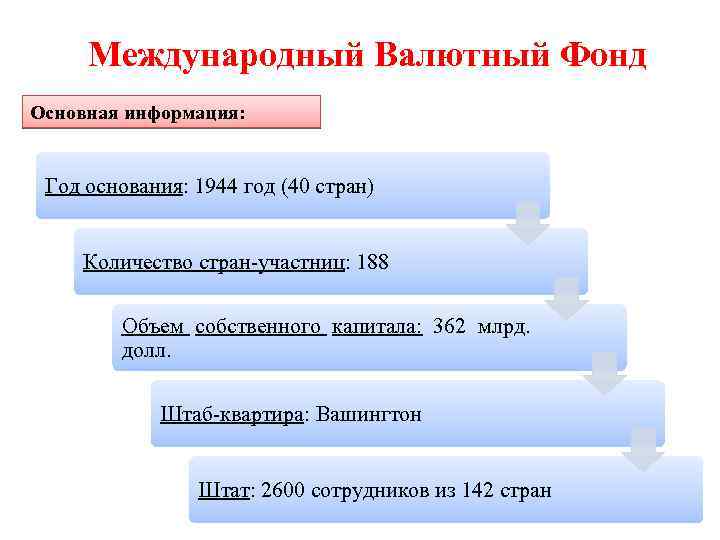 Международный Валютный Фонд

Основная информация:

Год основания: 1944 год (40 стран)

Количество стран-участниц: 188

Объем собственного капитала: 362 млрд. долл.

Штаб-квартира: Вашингтон

Штат: 2600 сотрудников из 142 стран